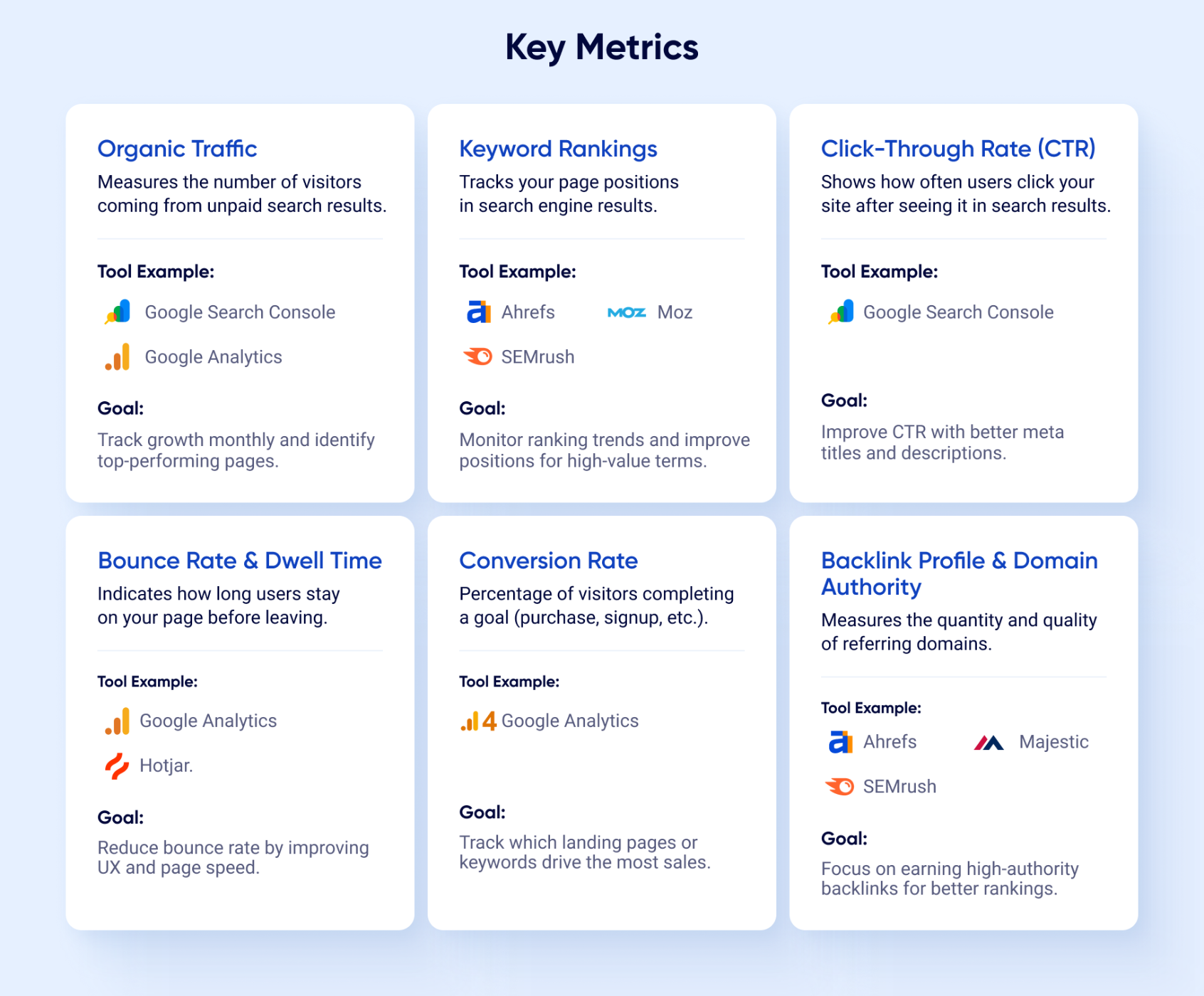 Key Metrics

Organic Traffic
Measures the number of visitors coming from unpaid search results.

Tool Example:
Google Search Console
Google Analytics

Goal:
Track growth monthly and identify top-performing pages.

Keyword Rankings
Tracks your page positions in search engine results.

Tool Example:
Ahrefs
MOZ Moz
SEMrush

Goal:
Monitor ranking trends and improve positions for high-value terms.

Click-Through Rate (CTR)
Shows how often users click your site after seeing it in search results.

Tool Example:
Google Search Console

Goal:
Improve CTR with better meta titles and descriptions.

Bounce Rate & Dwell Time
Indicates how long users stay on your page before leaving.

Tool Example:
Google Analytics
Hotjar.

Goal:
Reduce bounce rate by improving UX and page speed.

Conversion Rate
Percentage of visitors completing a goal (purchase, signup, etc.).

Tool Example:
4 Google Analytics

Goal:
Track which landing pages or keywords drive the most sales.

Backlink Profile & Domain Authority
Measures the quantity and quality of referring domains.

Tool Example:
Ahrefs
Majestic
SEMrush

Goal:
Focus on earning high-authority backlinks for better rankings.